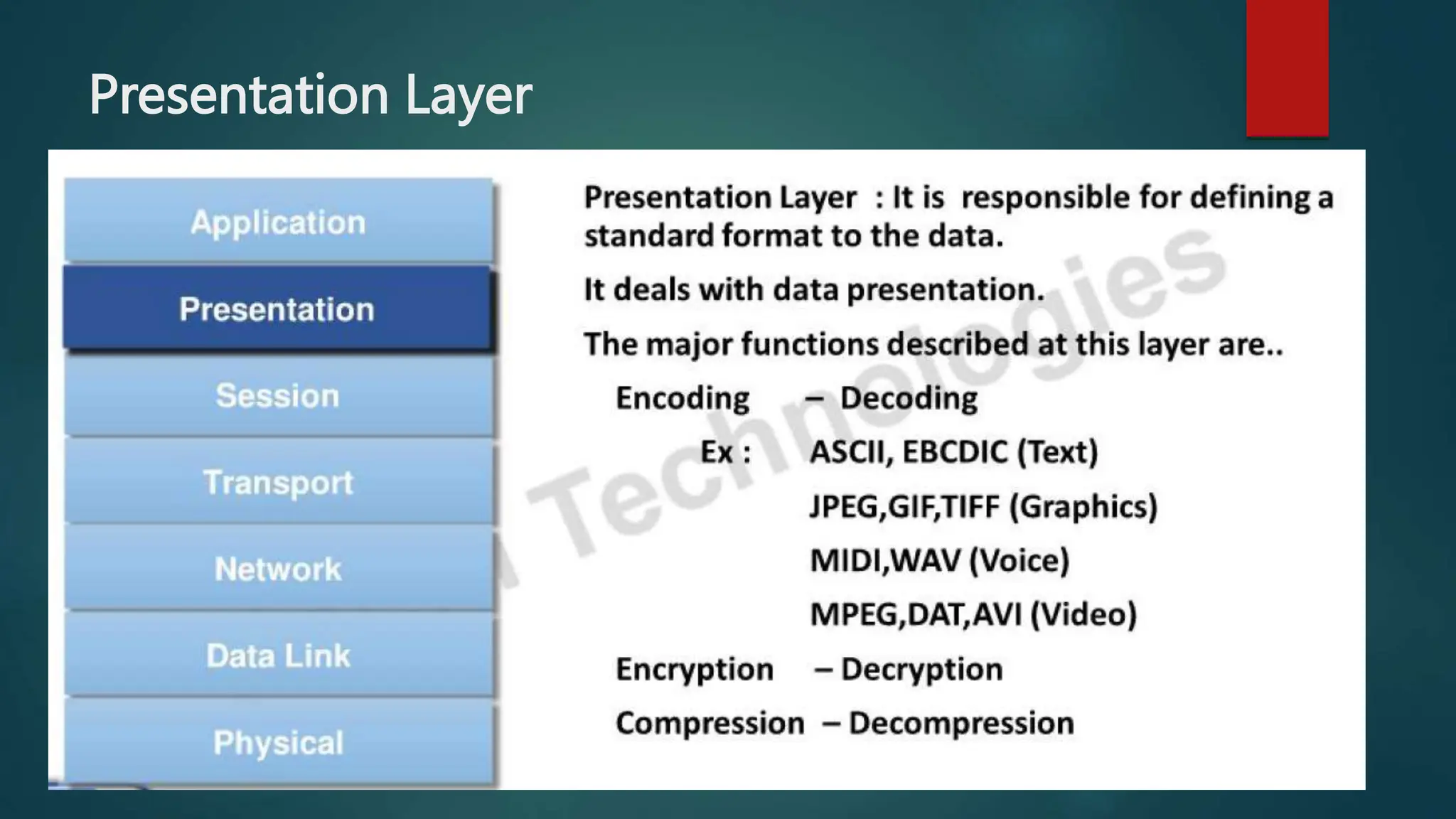 Presentation Layer

Application

Presentation

Session

Transport

Network

Data Link

Physical

Presentation Layer : It is responsible for defining a standard format to the data.

It deals with data presentation.

The major functions described at this layer are..

Encoding – Decoding

Ex : ASCII, EBCDIC (Text)

JPEG,GIF,TIFF (Graphics)

MIDI,WAV (Voice)

MPEG,DAT,AVI (Video)

Encryption – Decryption

Compression – Decompression

Technologies